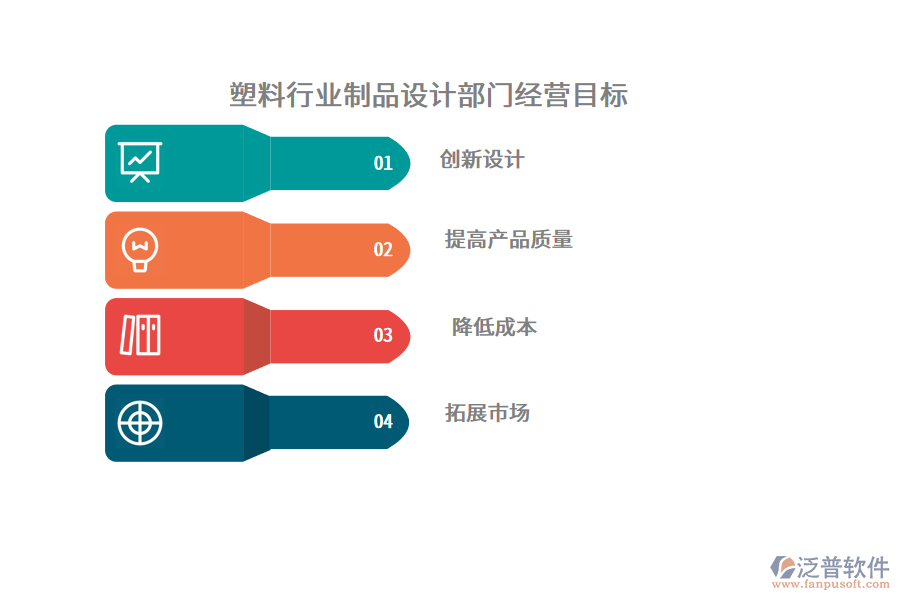 塑料行业制品设计部门经营目标

01
创新设计

02
提高产品质量

03
降低成本

04
拓展市场

泛普软件
www.fanpusoft.com